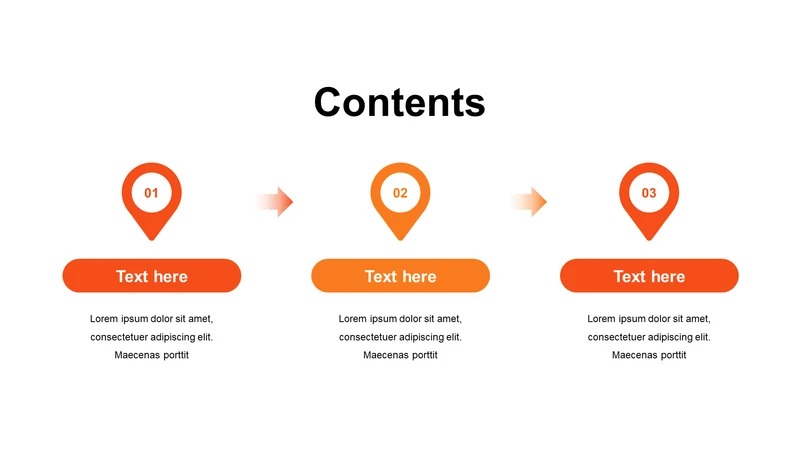 Contents

01

Text here

Lorem ipsum dolor sit amet, consectetuer adipiscing elit. Maecenas porttit

02

Text here

Lorem ipsum dolor sit amet, consectetuer adipiscing elit. Maecenas porttit

03

Text here

Lorem ipsum dolor sit amet, consectetuer adipiscing elit. Maecenas porttit